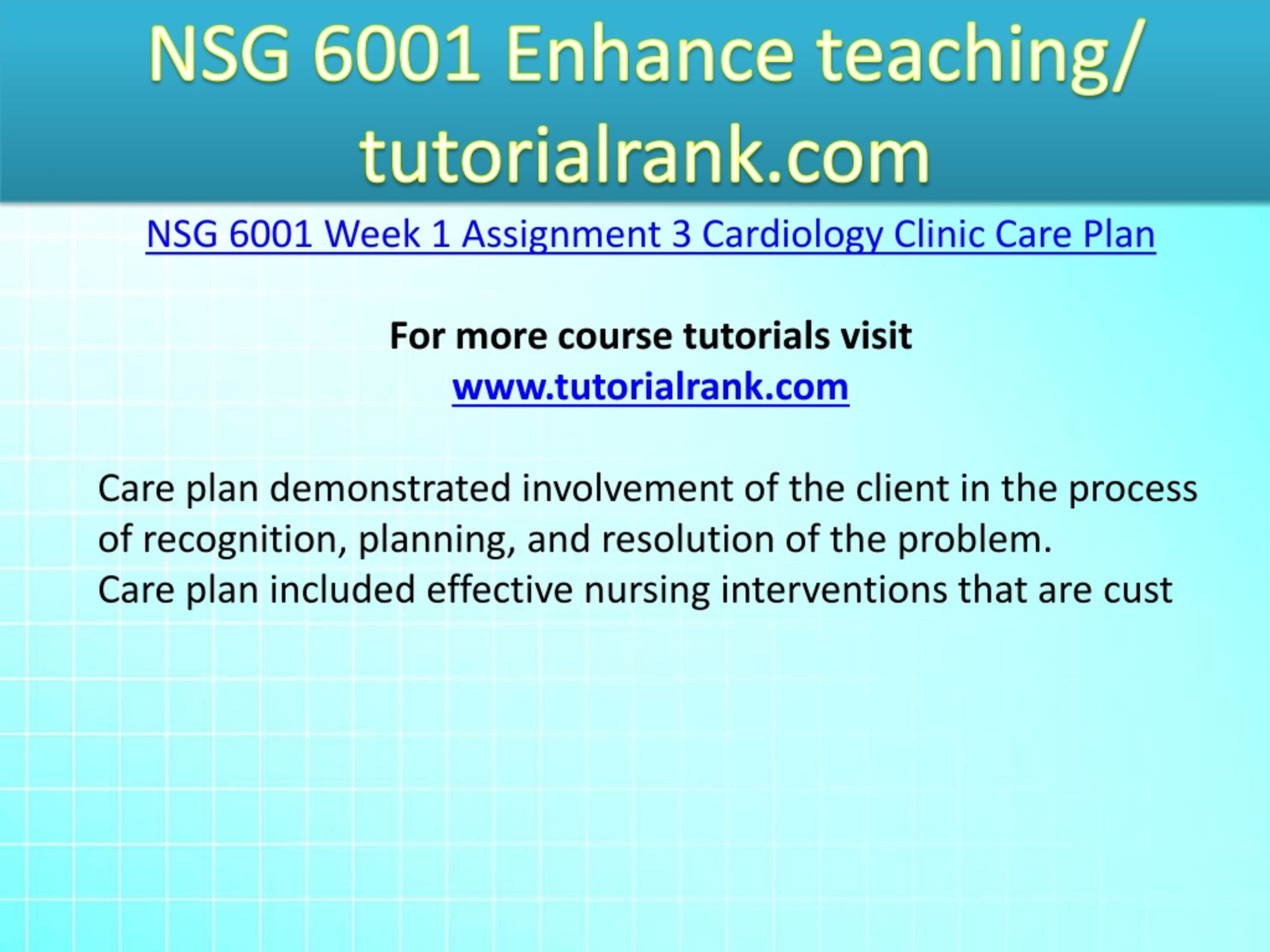 NSG 6001 Enhance teaching/ tutorialrank.com

NSG 6001 Week 1 Assignment 3 Cardiology Clinic Care Plan

For more course tutorials visit
www.tutorialrank.com

Care plan demonstrated involvement of the client in the process of recognition, planning, and resolution of the problem.
Care plan included effective nursing interventions that are cust